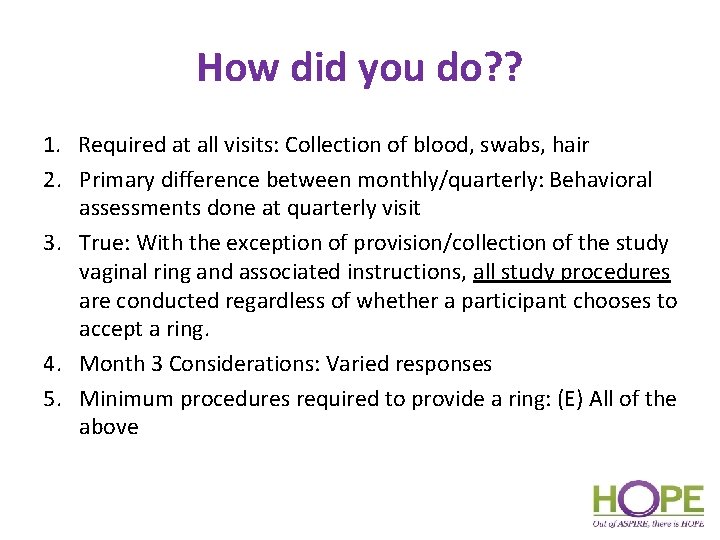 How did you do??

1. Required at all visits: Collection of blood, swabs, hair
2. Primary difference between monthly/quarterly: Behavioral assessments done at quarterly visit
3. True: With the exception of provision/collection of the study vaginal ring and associated instructions, all study procedures are conducted regardless of whether a participant chooses to accept a ring.
4. Month 3 Considerations: Varied responses
5. Minimum procedures required to provide a ring: (E) All of the above

HOPE
Out of ASPIRE, there is HOPE